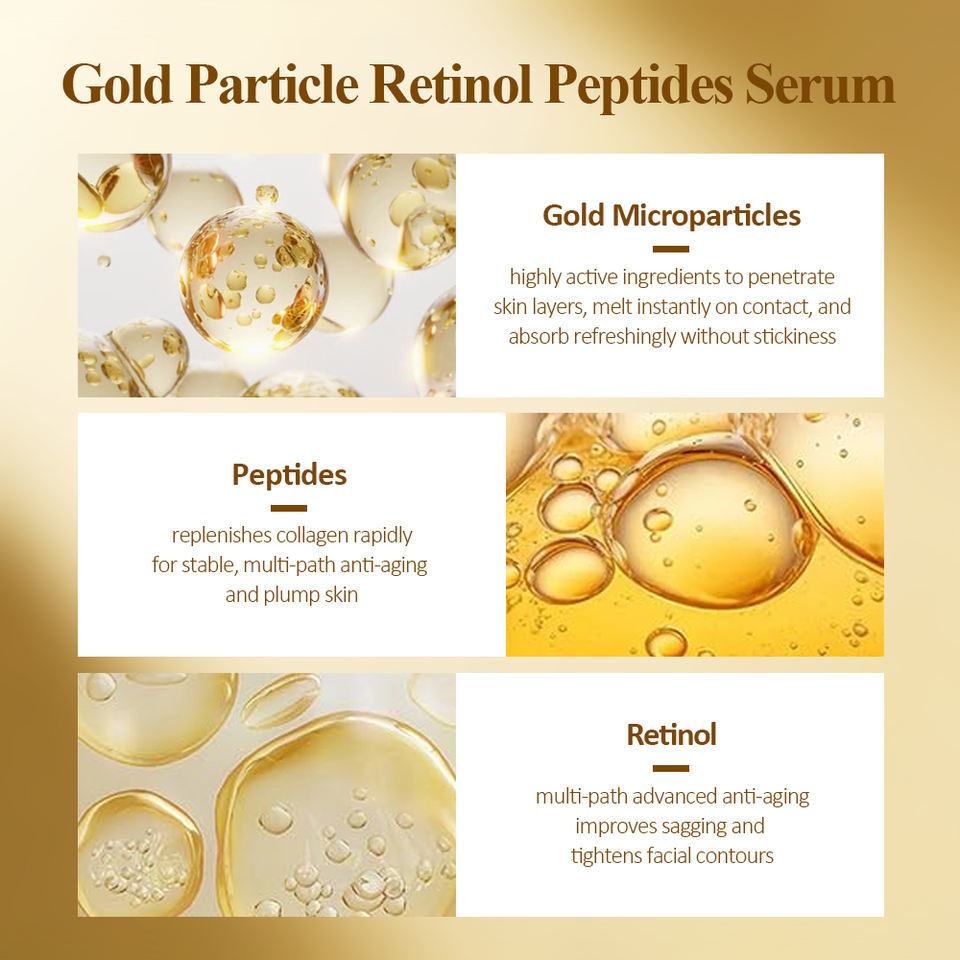 Gold Particle Retinol Peptides Serum

Gold Microparticles

highly active ingredients to penetrate skin layers, melt instantly on contact, and absorb refreshingly without stickiness

Peptides

replenishes collagen rapidly for stable, multi-path anti-aging and plump skin

Retinol

multi-path advanced anti-aging improves sagging and tightens facial contours